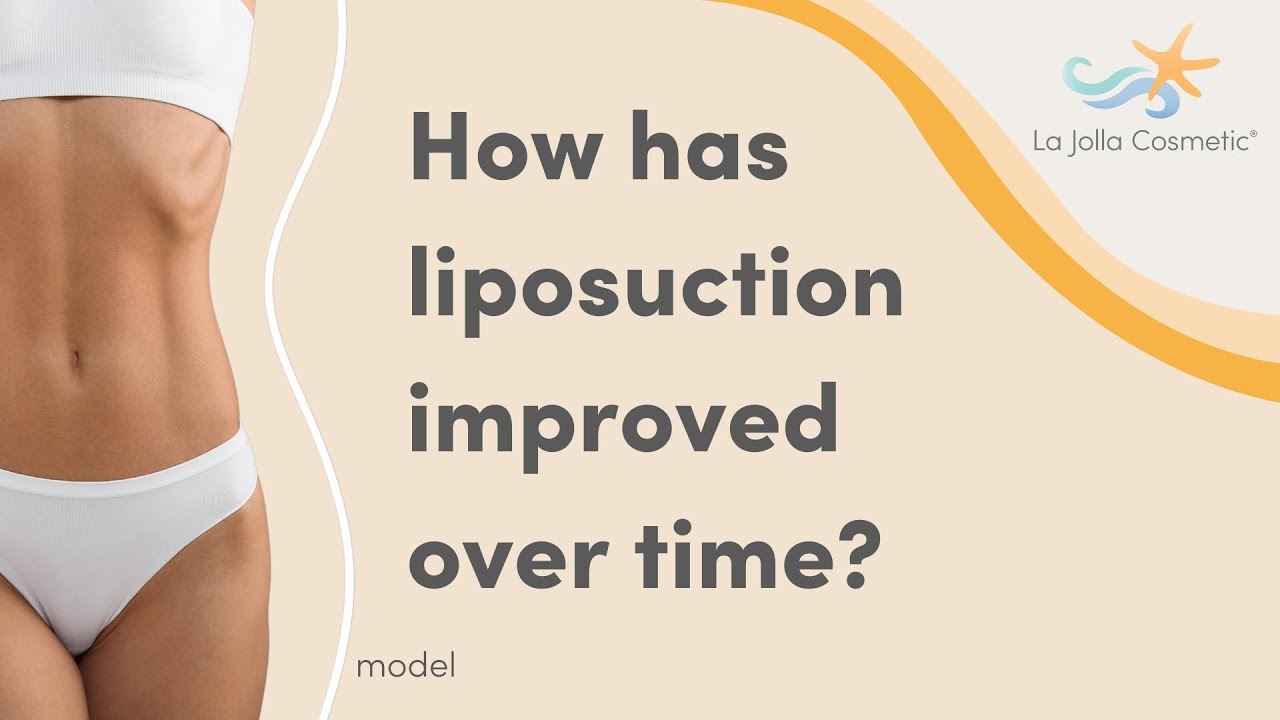 La Jolla Cosmetic®

How has liposuction improved over time?

model